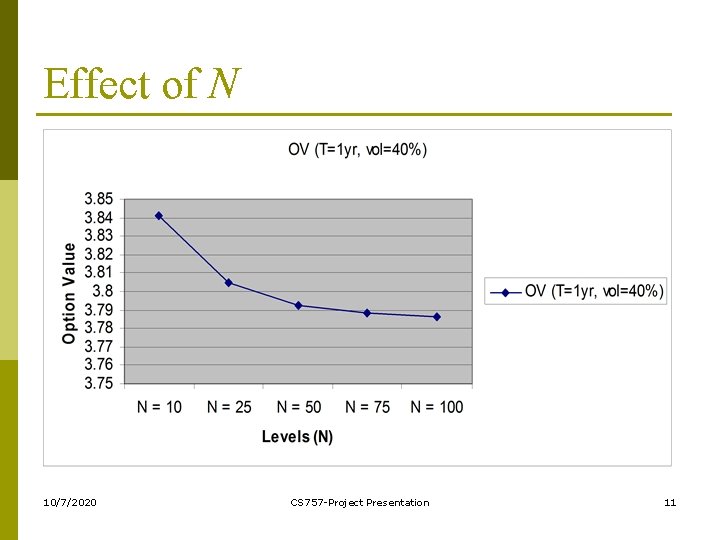 Effect of $N$

OV (T=1yr, vol=40%)

Option Value

3.85
3.84
3.83
3.82
3.81
3.8
3.79
3.78
3.77
3.76
3.75

N = 10 N = 25 N = 50 N = 75 N = 100

Levels (N)

OV (T=1yr, vol=40%)

10/7/2020

CS757-Project Presentation

11